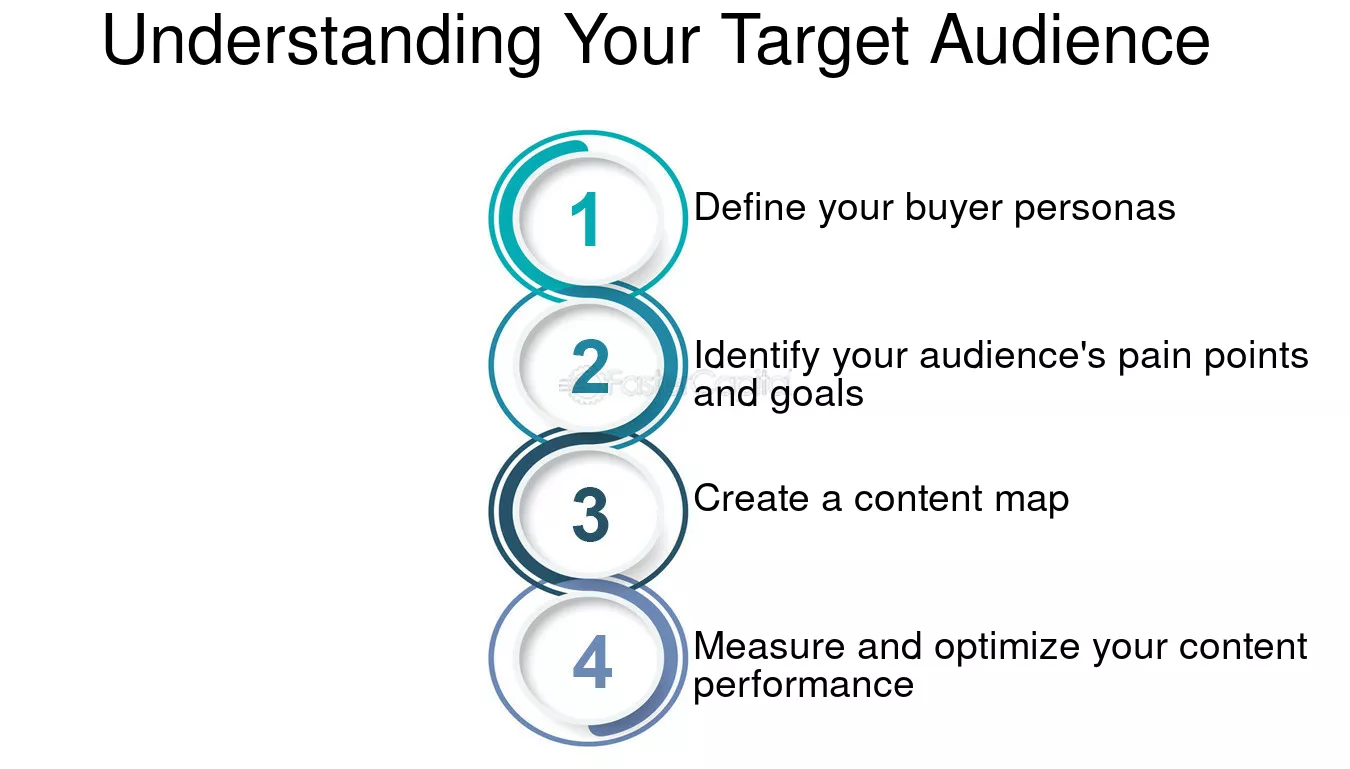 Understanding Your Target Audience

1

Define your buyer personas

2

Identify your audience's pain points and goals

3

Create a content map

4

Measure and optimize your content performance

FasterCapital